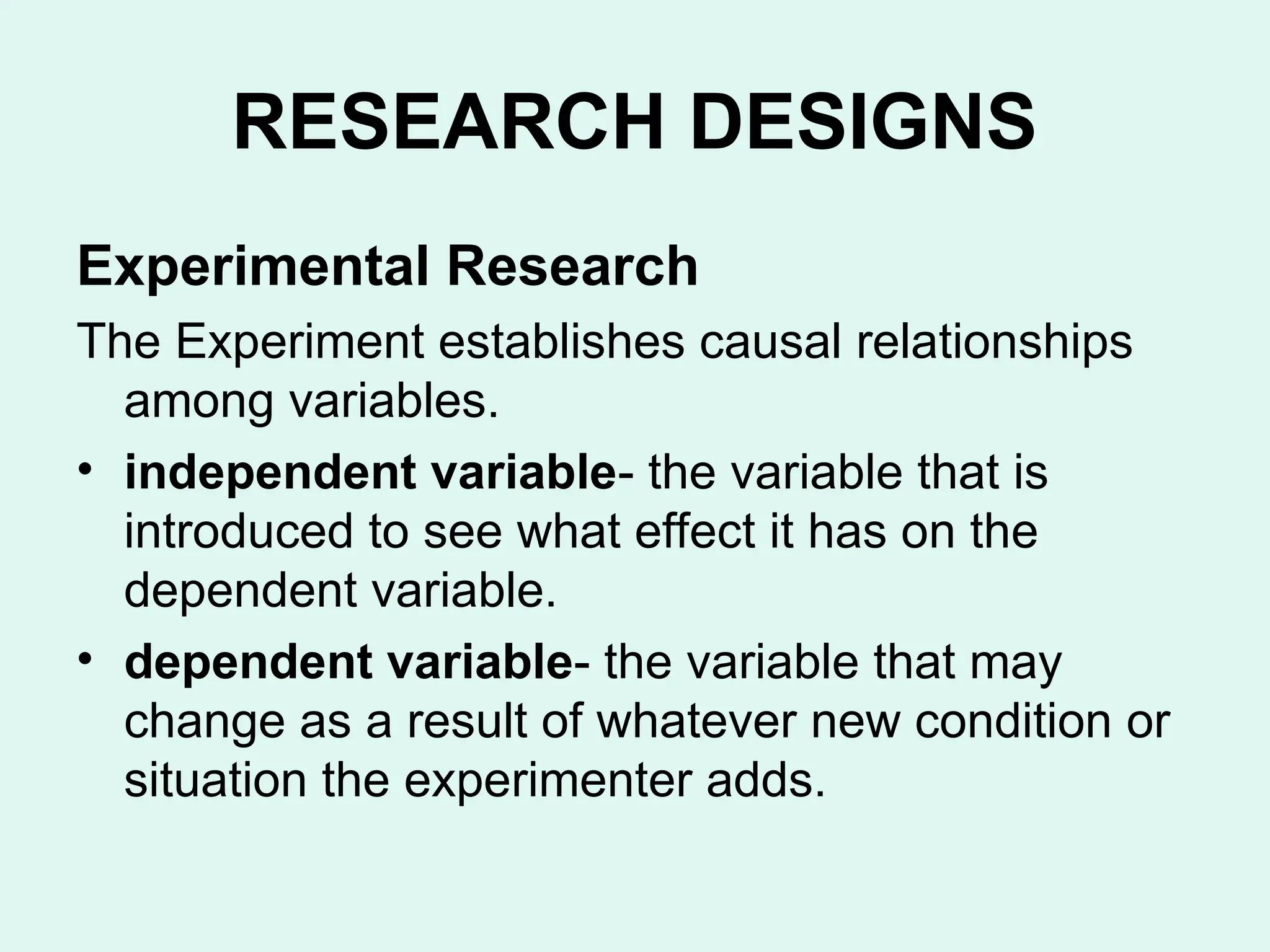 RESEARCH DESIGNS

Experimental Research

The Experiment establishes causal relationships among variables.

• independent variable- the variable that is introduced to see what effect it has on the dependent variable.

• dependent variable- the variable that may change as a result of whatever new condition or situation the experimenter adds.